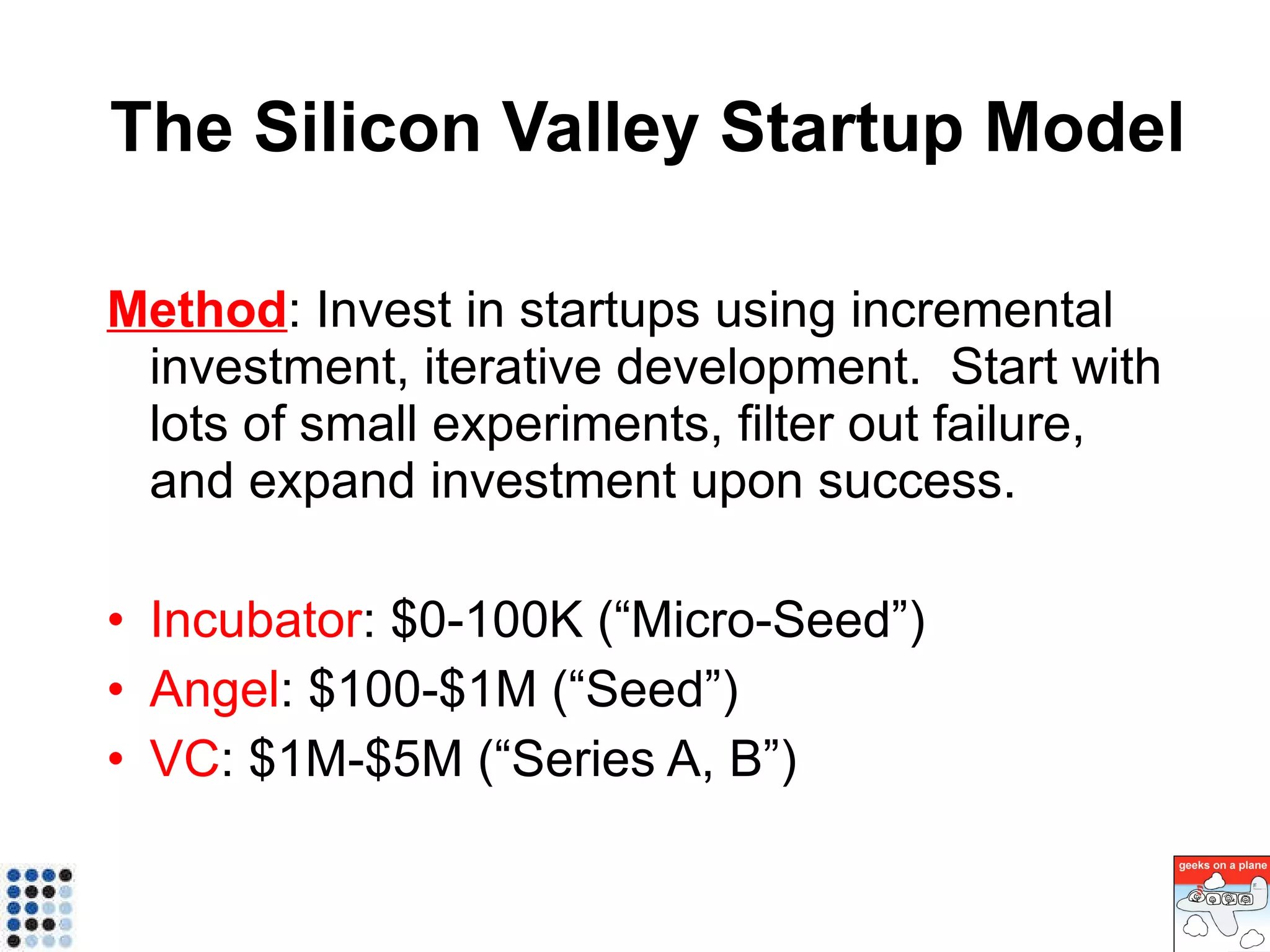 The Silicon Valley Startup Model

Method: Invest in startups using incremental investment, iterative development. Start with lots of small experiments, filter out failure, and expand investment upon success.

• Incubator: \$0-100K (“Micro-Seed”)
• Angel: \$100-\$1M (“Seed”)
• VC: \$1M-\$5M (“Series A, B”)

geeks on a plane